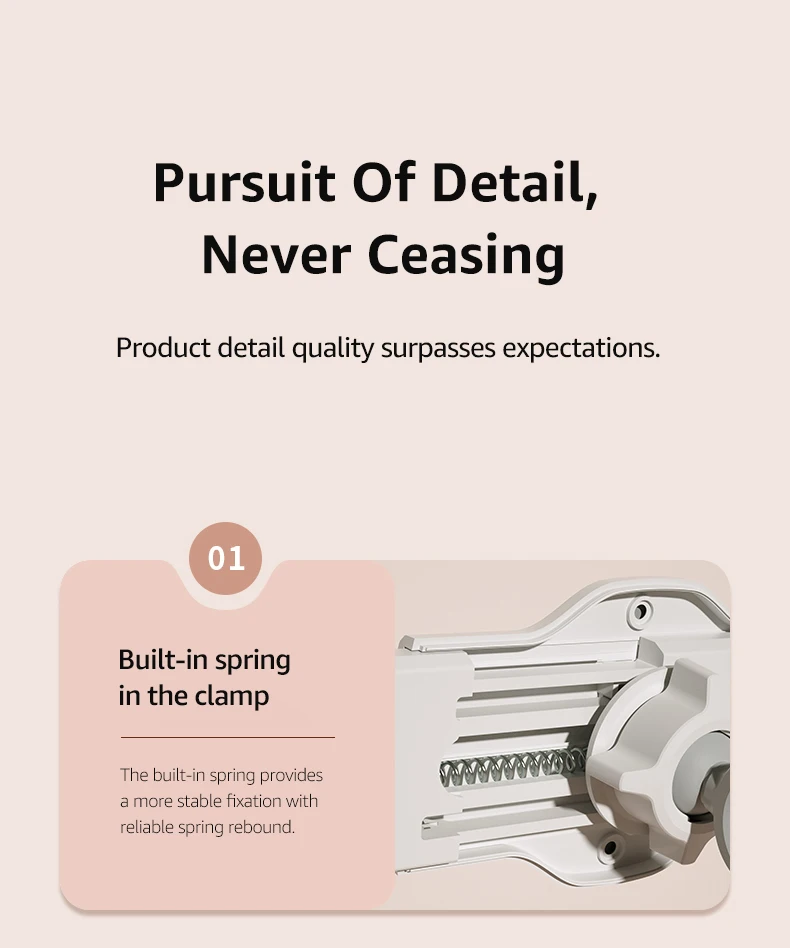 Pursuit Of Detail, Never Ceasing

Product detail quality surpasses expectations.

01

Built-in spring in the clamp

The built-in spring provides a more stable fixation with reliable spring rebound.